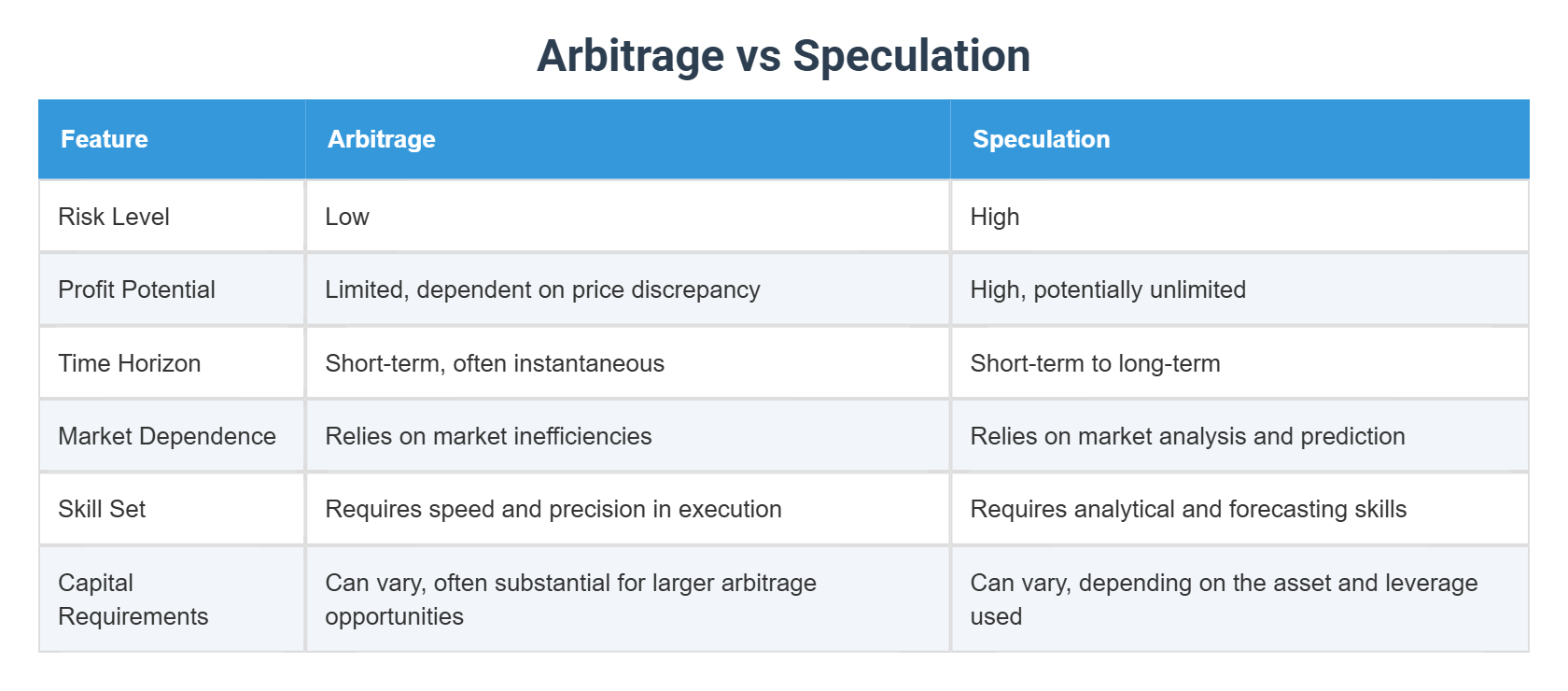 Arbitrage vs Speculation

| Feature | Arbitrage | Speculation |
|---|---|---|
| Risk Level | Low | High |
| Profit Potential | Limited, dependent on price discrepancy | High, potentially unlimited |
| Time Horizon | Short-term, often instantaneous | Short-term to long-term |
| Market Dependence | Relies on market inefficiencies | Relies on market analysis and prediction |
| Skill Set | Requires speed and precision in execution | Requires analytical and forecasting skills |
| Capital Requirements | Can vary, often substantial for larger arbitrage opportunities | Can vary, depending on the asset and leverage used |